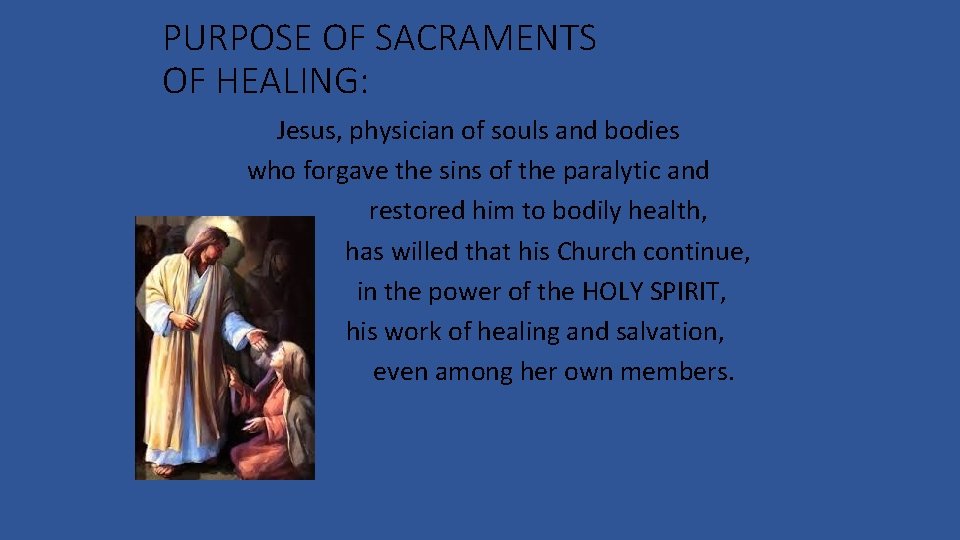 PURPOSE OF SACRAMENTS OF HEALING:

Jesus, physician of souls and bodies who forgave the sins of the paralytic and restored him to bodily health, has willed that his Church continue, in the power of the HOLY SPIRIT, his work of healing and salvation, even among her own members.